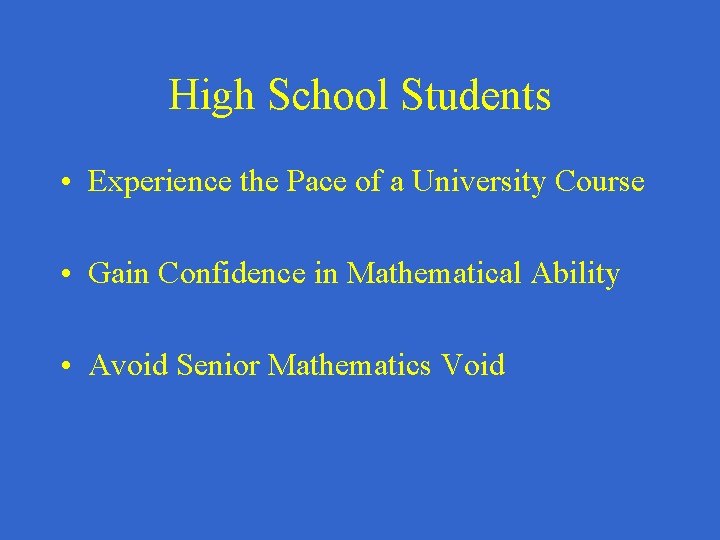 High School Students

• Experience the Pace of a University Course

• Gain Confidence in Mathematical Ability

• Avoid Senior Mathematics Void